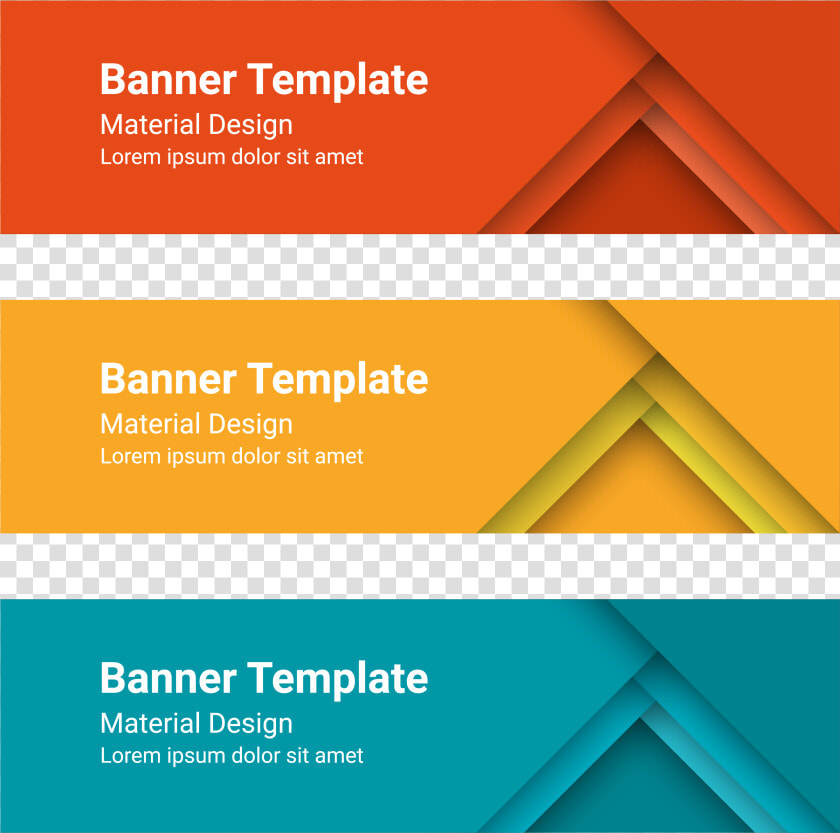 Banner Template
Material Design
Lorem ipsum dolor sit amet

Banner Template
Material Design
Lorem ipsum dolor sit amet

Banner Template
Material Design
Lorem ipsum dolor sit amet